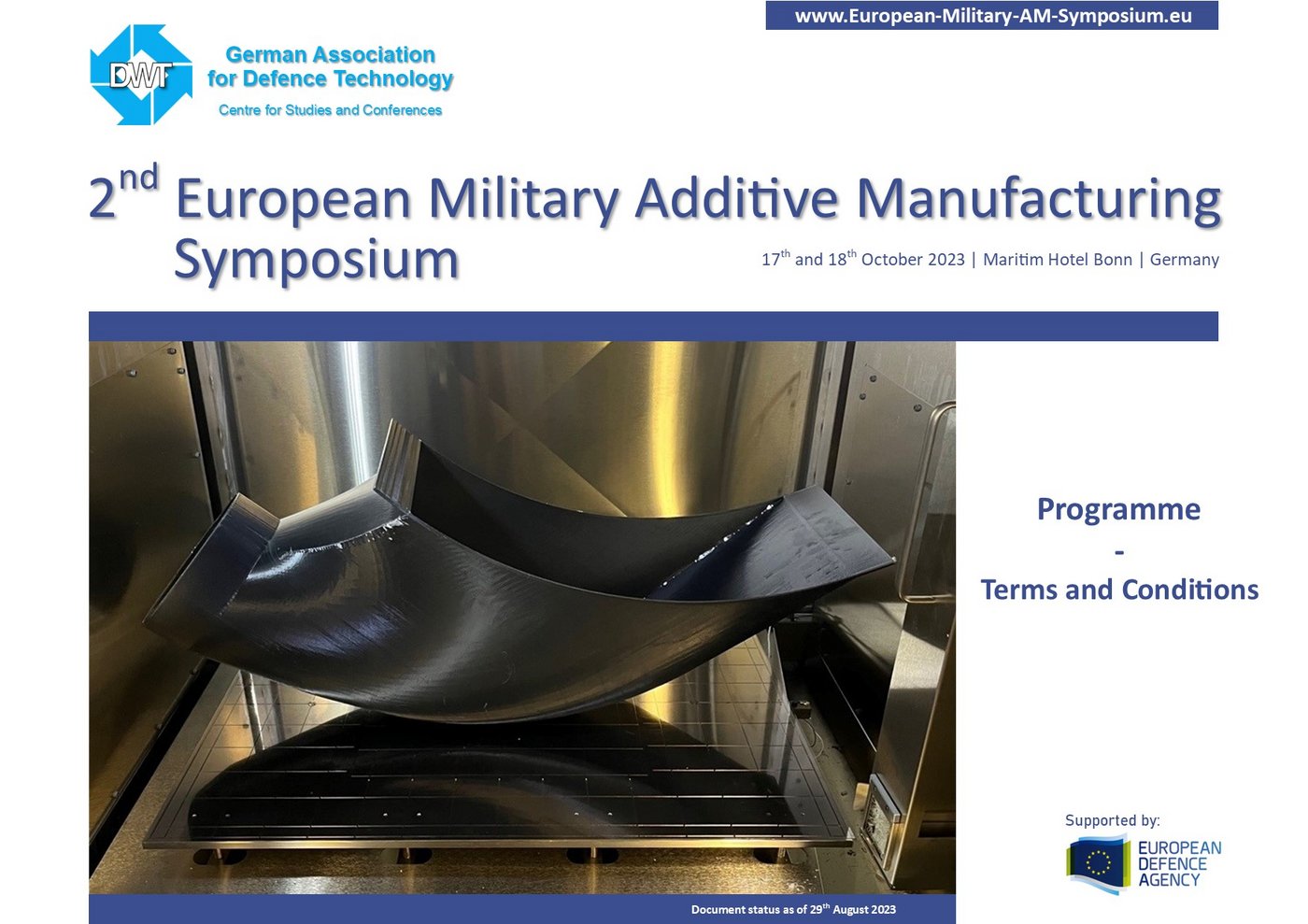 www.European-Military-AM-Symposium.eu

DWT

German Association for Defence Technology

Centre for Studies and Conferences

$2^{nd}$ European Military Additive Manufacturing Symposium

$17^{th}$ and $18^{th}$ October 2023 | Maritim Hotel Bonn | Germany

Programme

-

Terms and Conditions

Supported by:

EUROPEAN DEFENCE AGENCY

Document status as of $29^{th}$ August 2023